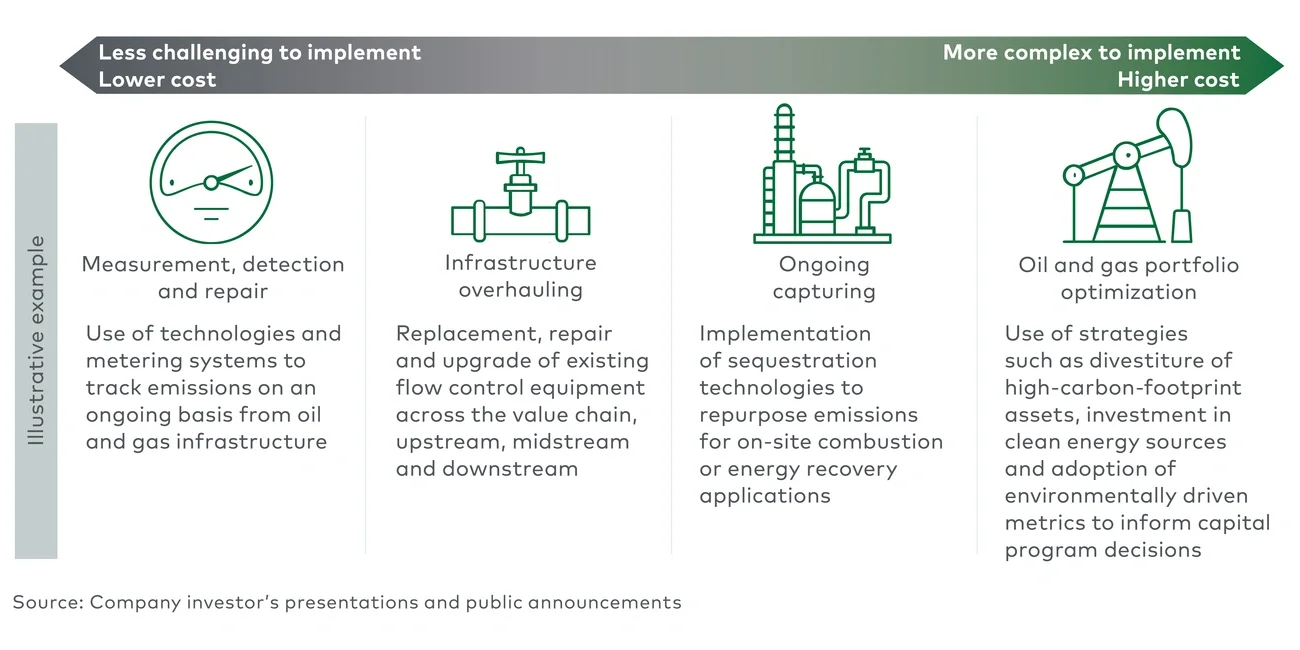 Less challenging to implement
Lower cost

More complex to implement
Higher cost

Illustrative example

Measurement, detection and repair

Use of technologies and metering systems to track emissions on an ongoing basis from oil and gas infrastructure

Infrastructure overhauling

Replacement, repair and upgrade of existing flow control equipment across the value chain, upstream, midstream and downstream

Ongoing capturing

Implementation of sequestration technologies to repurpose emissions for on-site combustion or energy recovery applications

Oil and gas portfolio optimization

Use of strategies such as divestiture of high-carbon-footprint assets, investment in clean energy sources and adoption of environmentally driven metrics to inform capital program decisions

Source: Company investor's presentations and public announcements